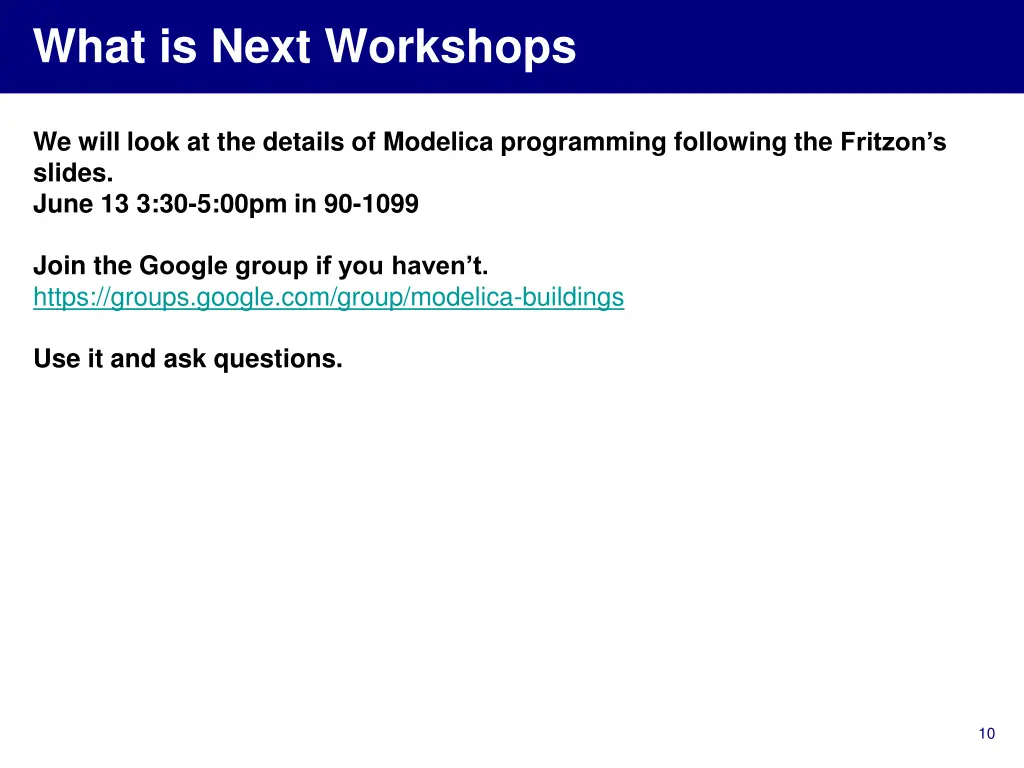 What is Next Workshops

We will look at the details of Modelica programming following the Fritzon’s slides.
June 13 3:30-5:00pm in 90-1099

Join the Google group if you haven’t.
https://groups.google.com/group/modelica-buildings

Use it and ask questions.

10